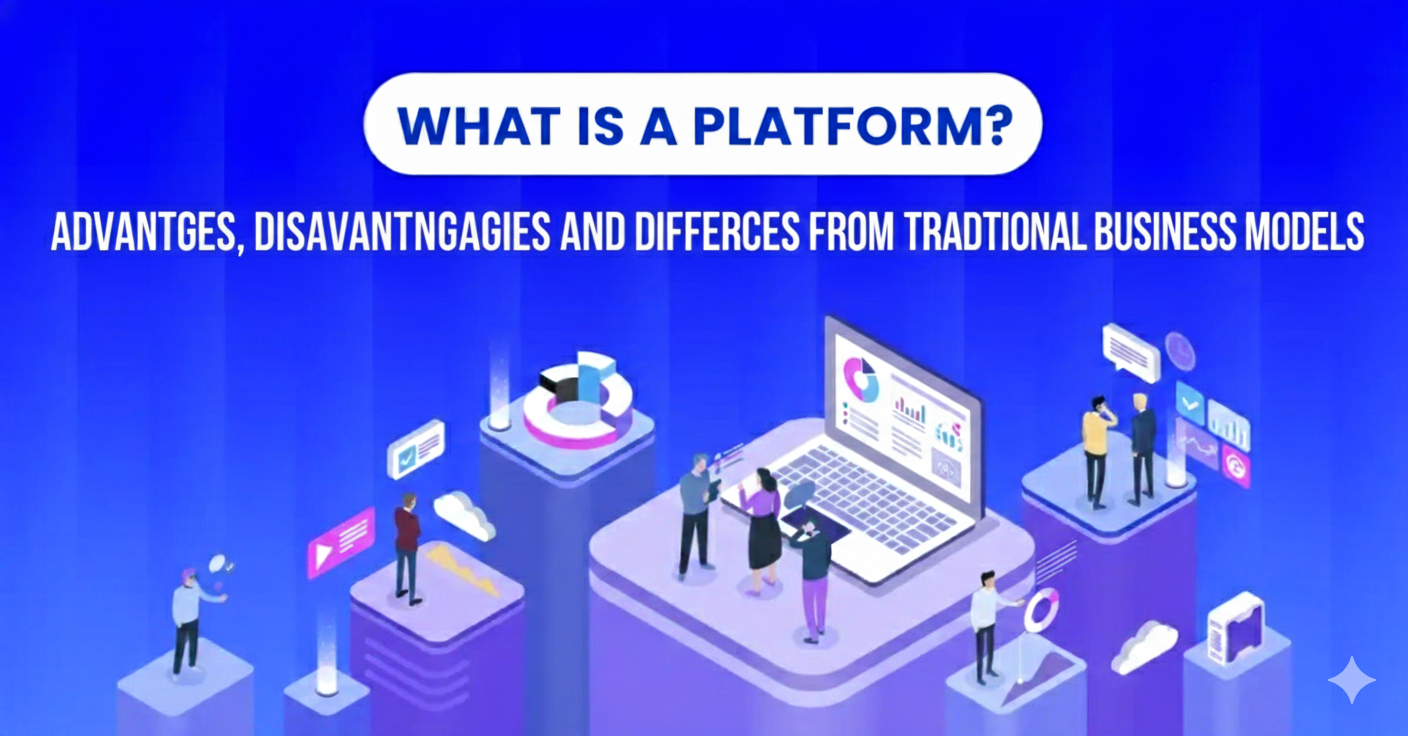 WHAT IS A PLATFORM?

ADVANTGES, DISAVANTNGAGIES AND DIFFERCES FROM TRADTIONAL BUSINESS MODELS